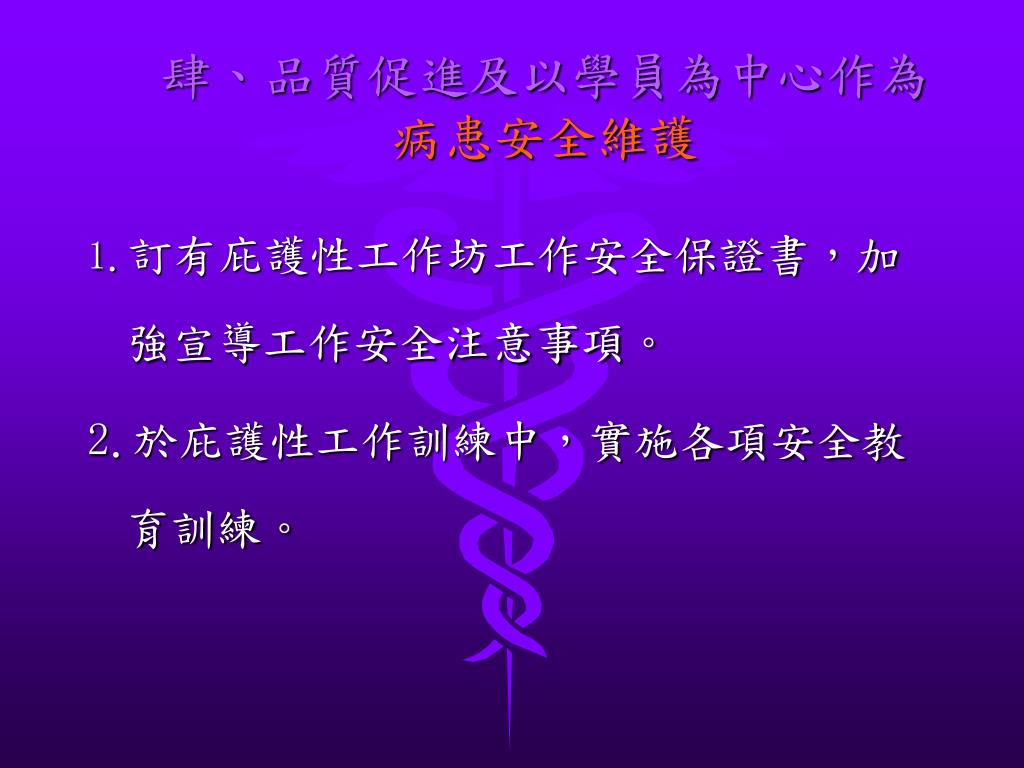 肆、品質促進及以學員為中心作為
病患安全維護

1. 訂有庇護性工作坊工作安全保證書，加強宣導工作安全注意事項。

2. 於庇護性工作訓練中，實施各項安全教育訓練。